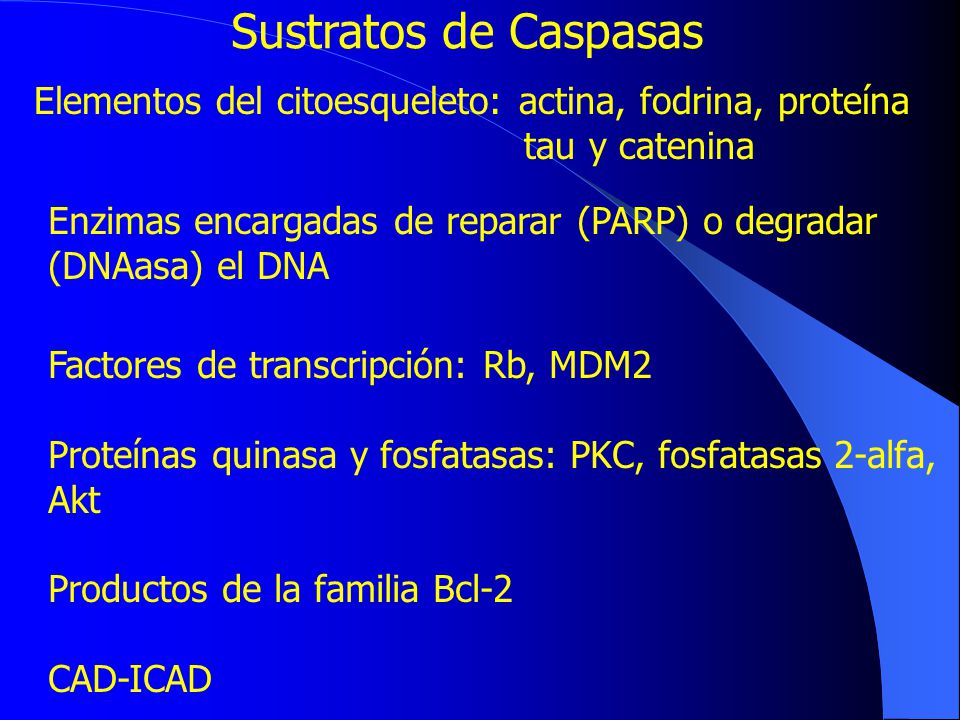 Sustratos de Caspasas

Elementos del citoesqueleto: actina, fodrina, proteína tau y catenina

Enzimas encargadas de reparar (PARP) o degradar (DNAasa) el DNA

Factores de transcripción: Rb, MDM2

Proteínas quinasa y fosfatasas: PKC, fosfatasas 2-alfa, Akt

Productos de la familia Bcl-2

CAD-ICAD